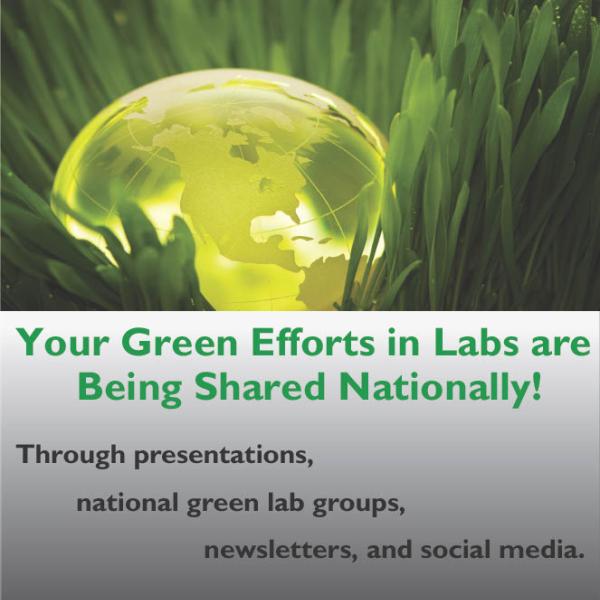 Your Green Efforts in Labs are Being Shared Nationally!

Through presentations,

national green lab groups,

newsletters, and social media.